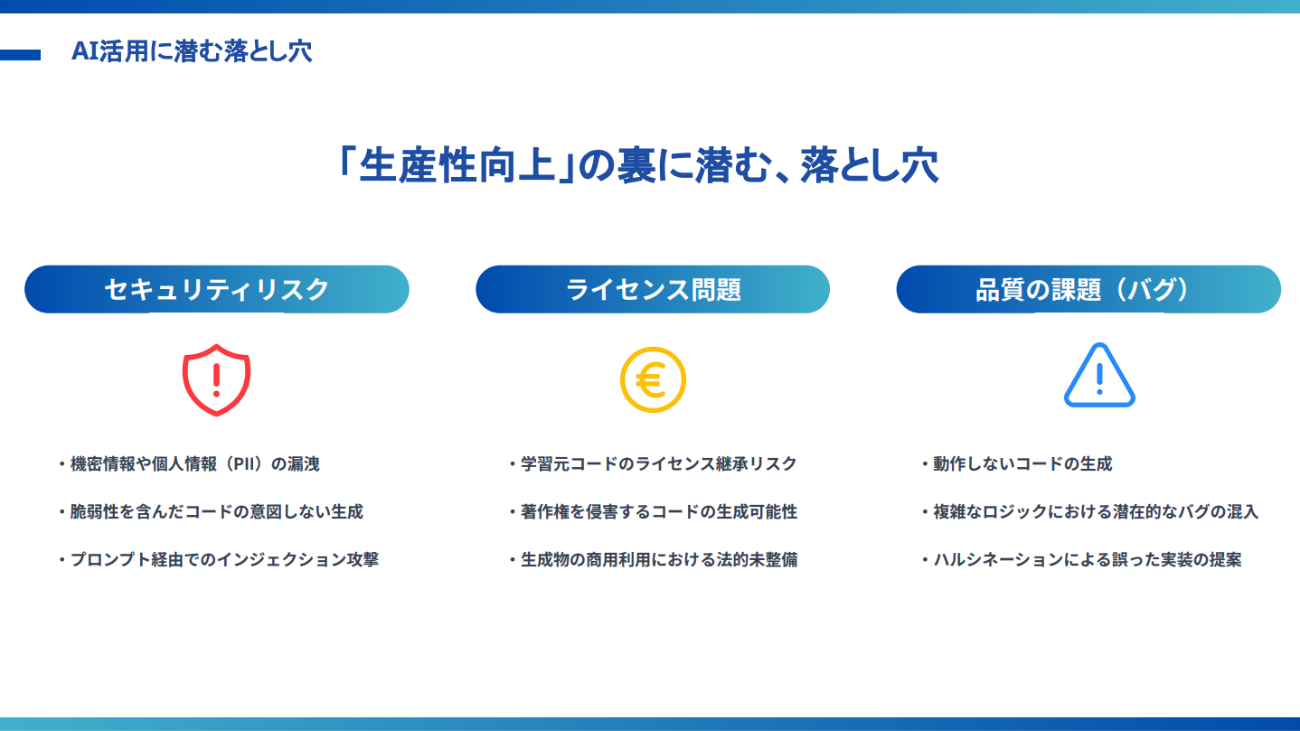 AI活用に潜む落とし穴

「生産性向上」の裏に潜む、落とし穴

セキュリティリスク

・機密情報や個人情報（PII）の漏洩
・脆弱性を含んだコードの意図しない生成
・プロンプト経由でのインジェクション攻撃

ライセンス問題

・学習元コードのライセンス継承リスク
・著作権を侵害するコードの生成可能性
・生成物の商用利用における法的未整備

品質の課題（バグ）

・動作しないコードの生成
・複雑なロジックにおける潜在的なバグの混入
・ハルシネーションによる誤った実装の提案